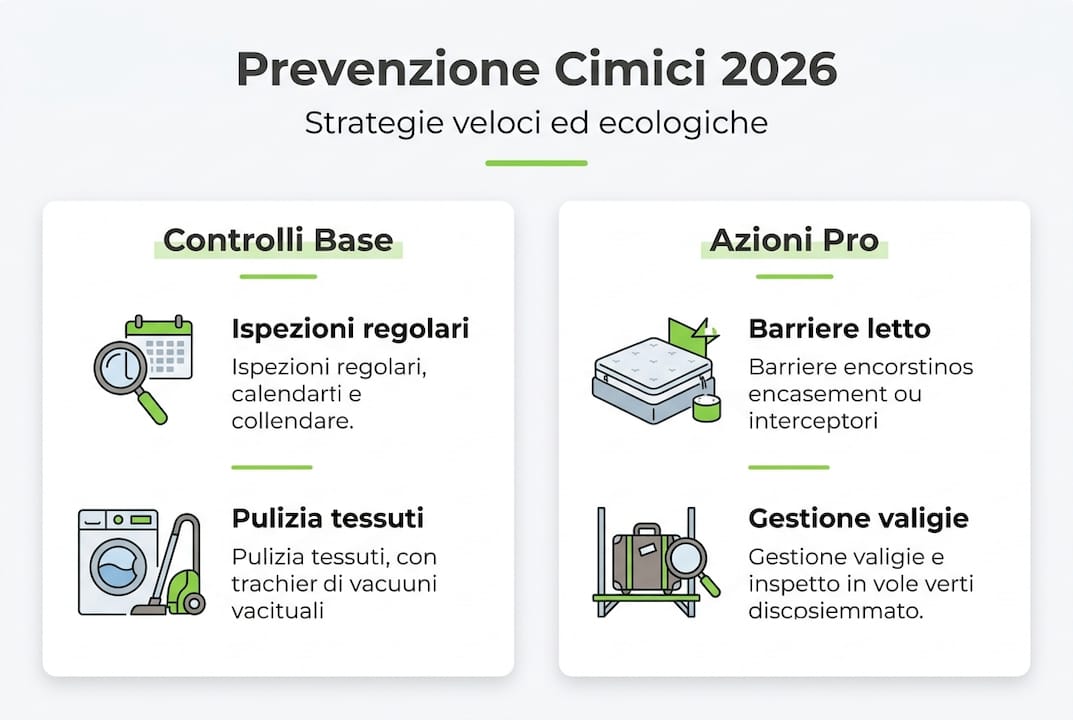 Prevenzione Cimici 2026

Strategie veloci ed ecologiche

Controlli Base

Ispezioni regolari

Ispezioni regolari, calendarti e collendare.

Pulizia tessuti

Pulizia tessuti, con trachier di vacuuni vacituali

Azioni Pro

Barriere letto

Barriere encorstinos encasement ou interceptori

Gestione valigie

Gestione valigie e inspetto in vole verti discosiemmato.